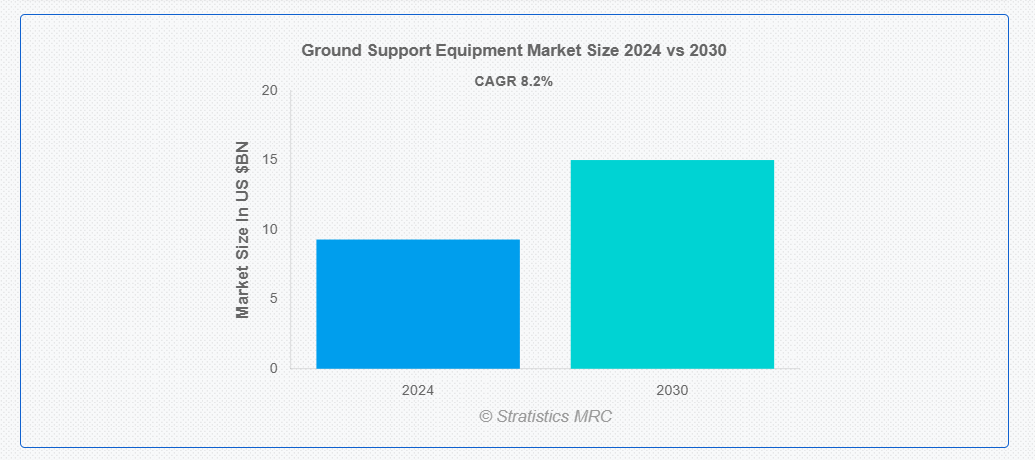 Ground Support Equipment Market Size 2024 vs 2030

CAGR 8.2%

Market Size In US $BN

20
15
10
5
0

2024
2030

© Stratistics MRC